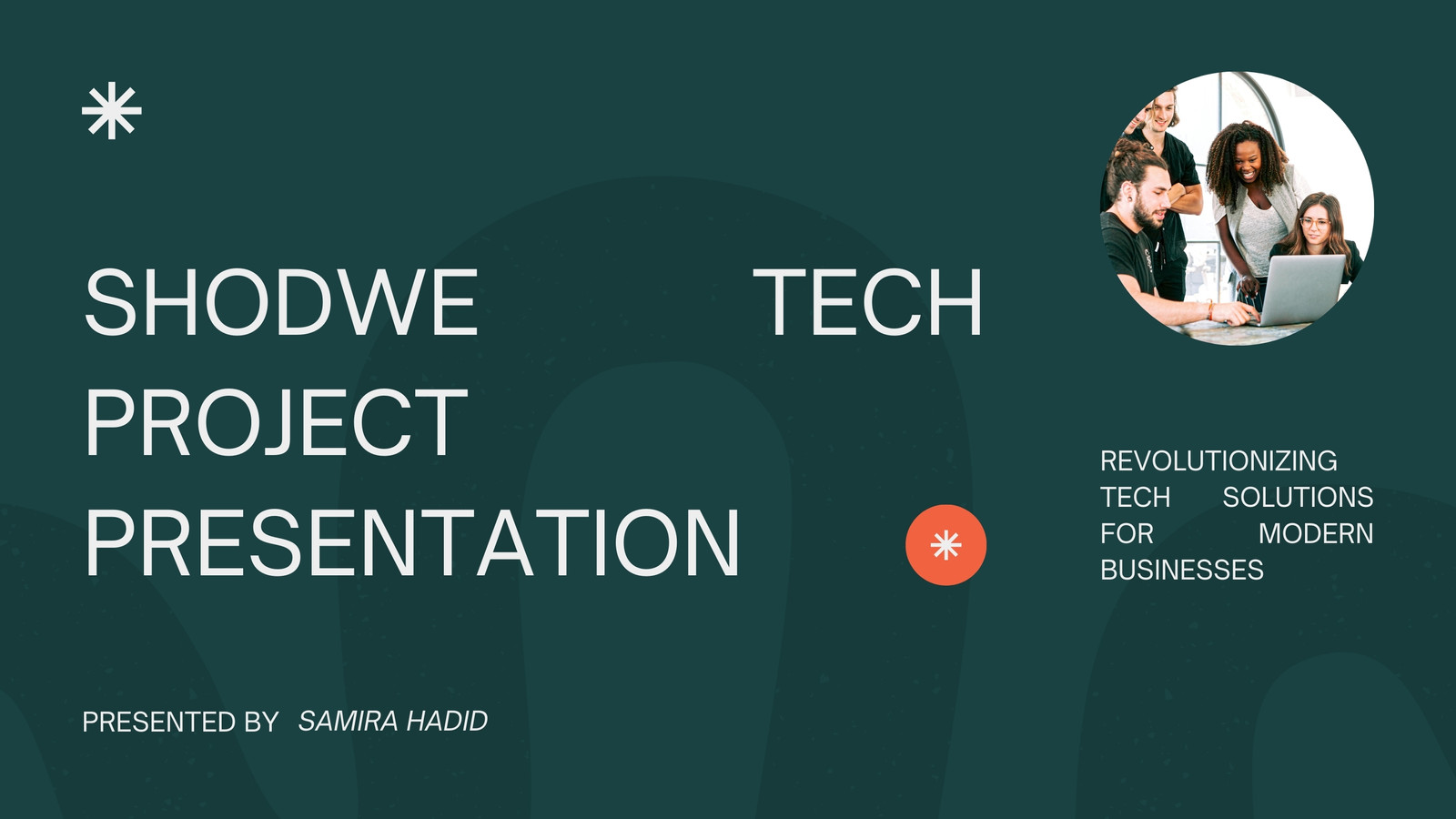 SHODWE TECH PROJECT PRESENTATION

REVOLUTIONIZING TECH SOLUTIONS FOR MODERN BUSINESSES

PRESENTED BY SAMIRA HADID